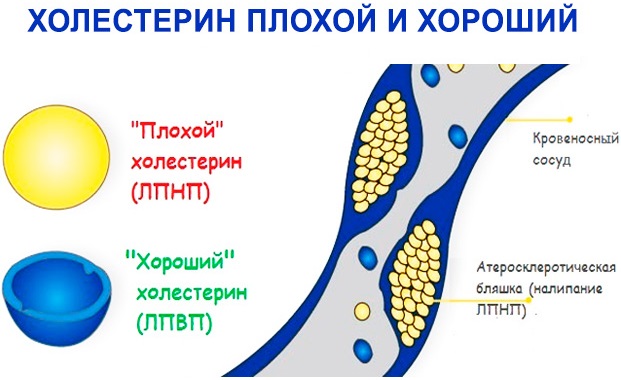 ХОЛЕСТЕРИН ПЛОХОЙ И ХОРОШИЙ

"Плохой" холестерин (ЛПНП)

"Хороший" холестерин (ЛПВП)

Кровеносный сосуд

Атеросклеротическая бляшка (налипание ЛПНП)